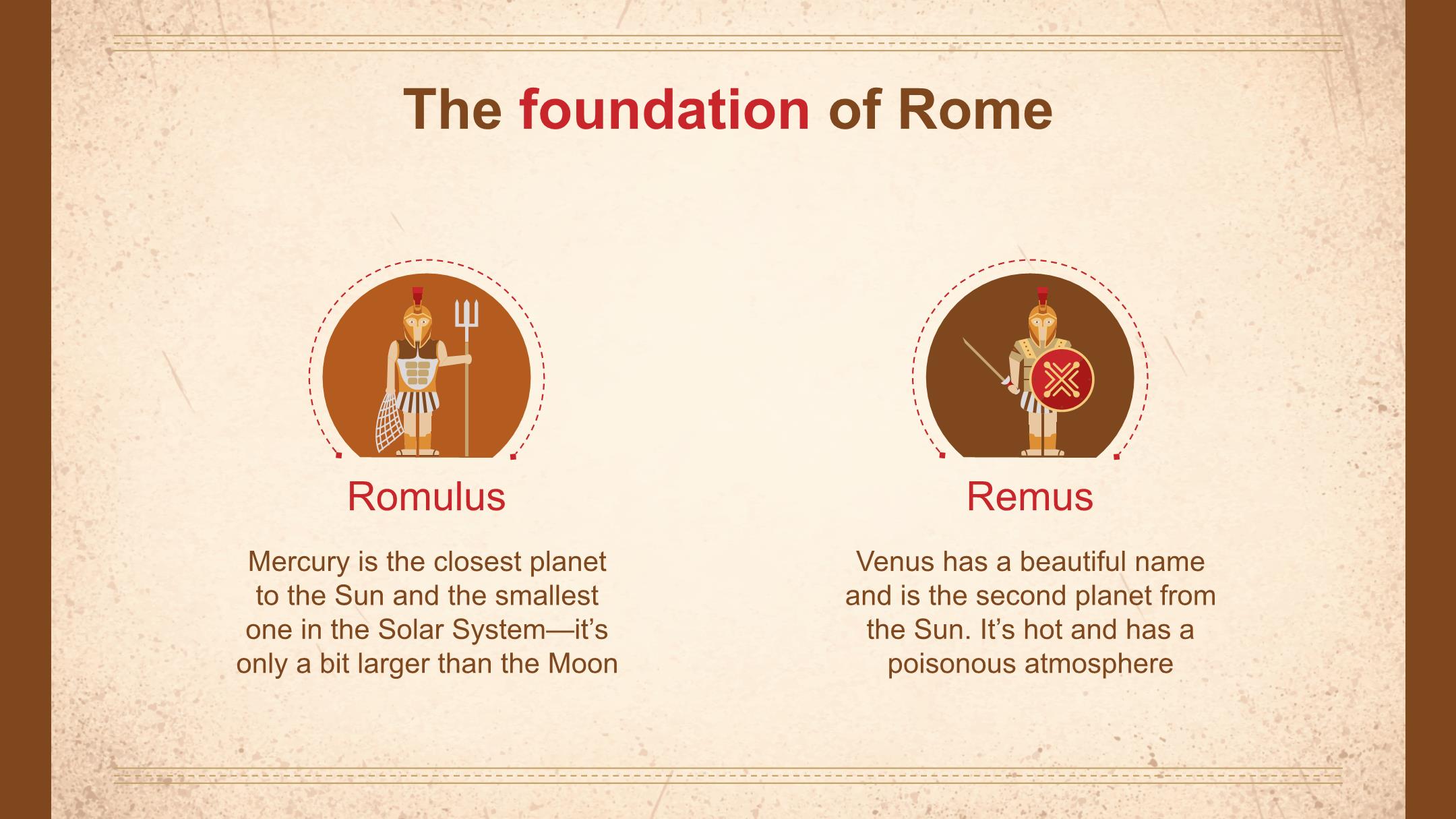 The foundation of Rome

Romulus

Mercury is the closest planet to the Sun and the smallest one in the Solar System—it's only a bit larger than the Moon

Remus

Venus has a beautiful name and is the second planet from the Sun. It's hot and has a poisonous atmosphere